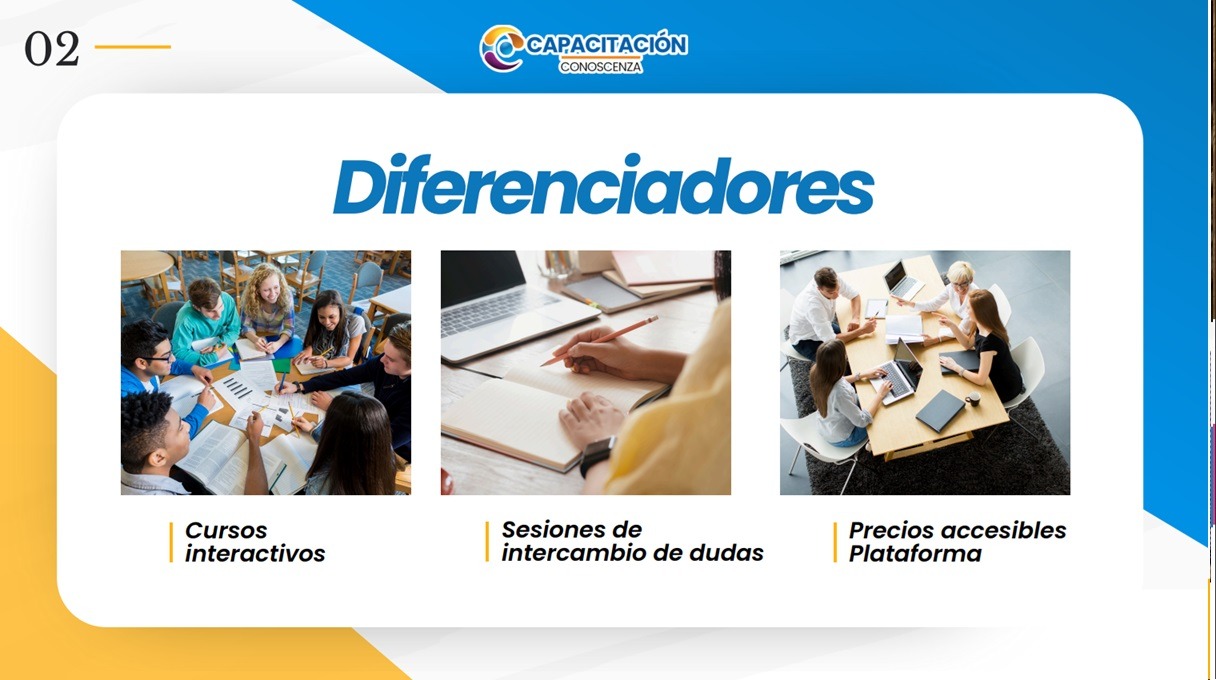 02

CAPACITACIÓN
CONOSCENZA

Diferenciadores

Cursos interactivos

Sesiones de intercambio de dudas

Precios accesibles
Plataforma